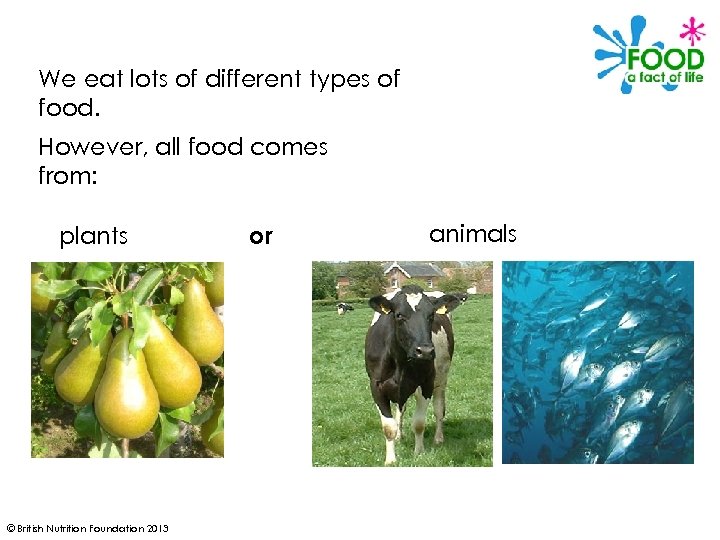 FOOD
a fact of life

We eat lots of different types of food.

However, all food comes from:

plants

or

animals

© British Nutrition Foundation 2013